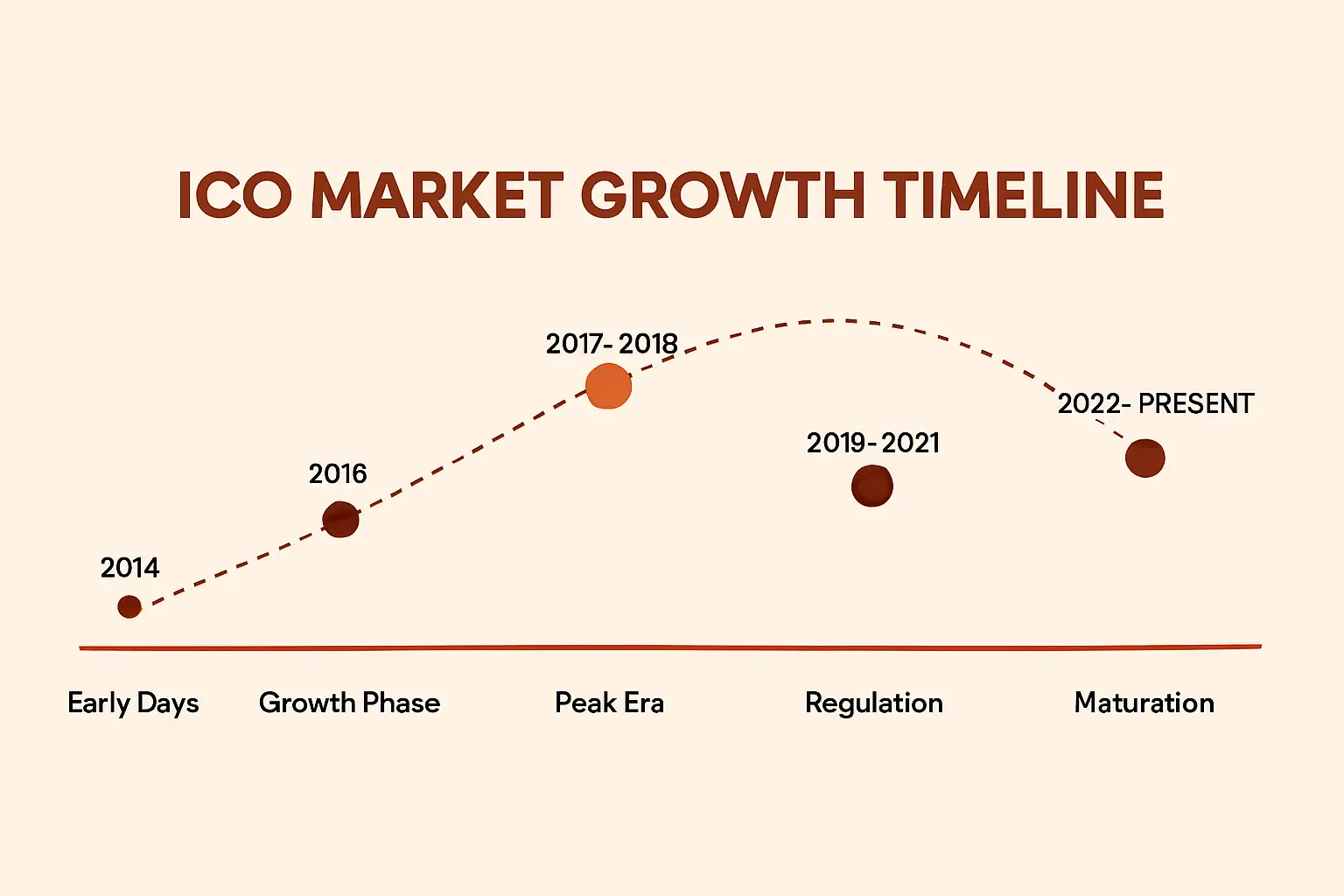 ICO MARKET GROWTH TIMELINE

2014

2016

2017- 2018

2019- 2021

2022- PRESENT

Early Days

Growth Phase

Peak Era

Regulation

Maturation